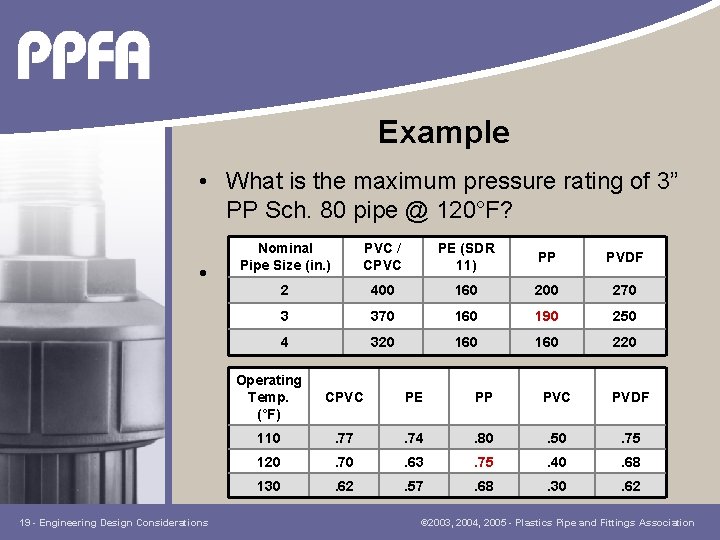 PPFA

Example

• What is the maximum pressure rating of 3” PP Sch. 80 pipe @ 120°F?

•

| Nominal Pipe Size (in.) | PVC / CPVC | PE (SDR 11) | PP | PVDF |
|---|---|---|---|---|
| 2 | 400 | 160 | 200 | 270 |
| 3 | 370 | 160 | 190 | 250 |
| 4 | 320 | 160 | 160 | 220 |

| Operating Temp. (°F) | CPVC | PE | PP | PVC | PVDF |
|---|---|---|---|---|---|
| 110 | .77 | .74 | .80 | .50 | .75 |
| 120 | .70 | .63 | .75 | .40 | .68 |
| 130 | .62 | .57 | .68 | .30 | .62 |

19 - Engineering Design Considerations

©2003, 2004, 2005 - Plastics Pipe and Fittings Association